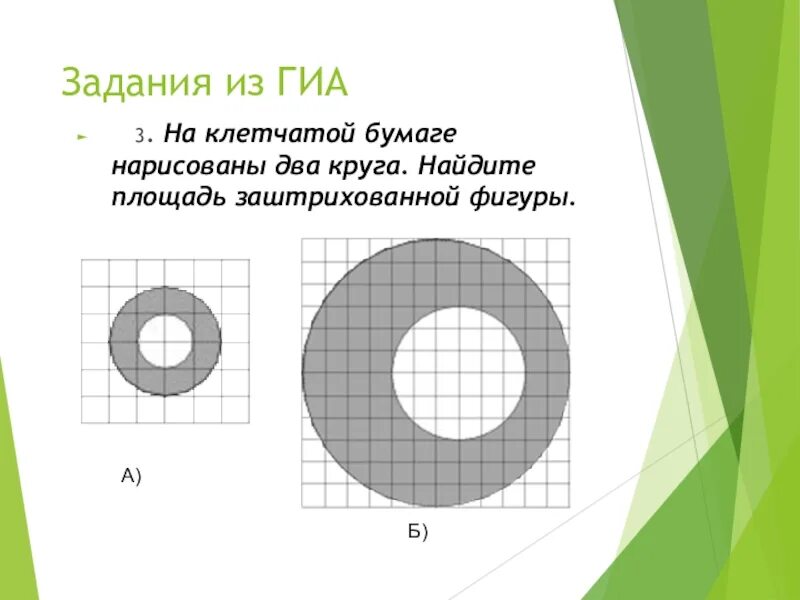 Задания из ГИА

3. На клетчатой бумаге нарисованы два круга. Найдите площадь заштрихованной фигуры.

А)

Б)